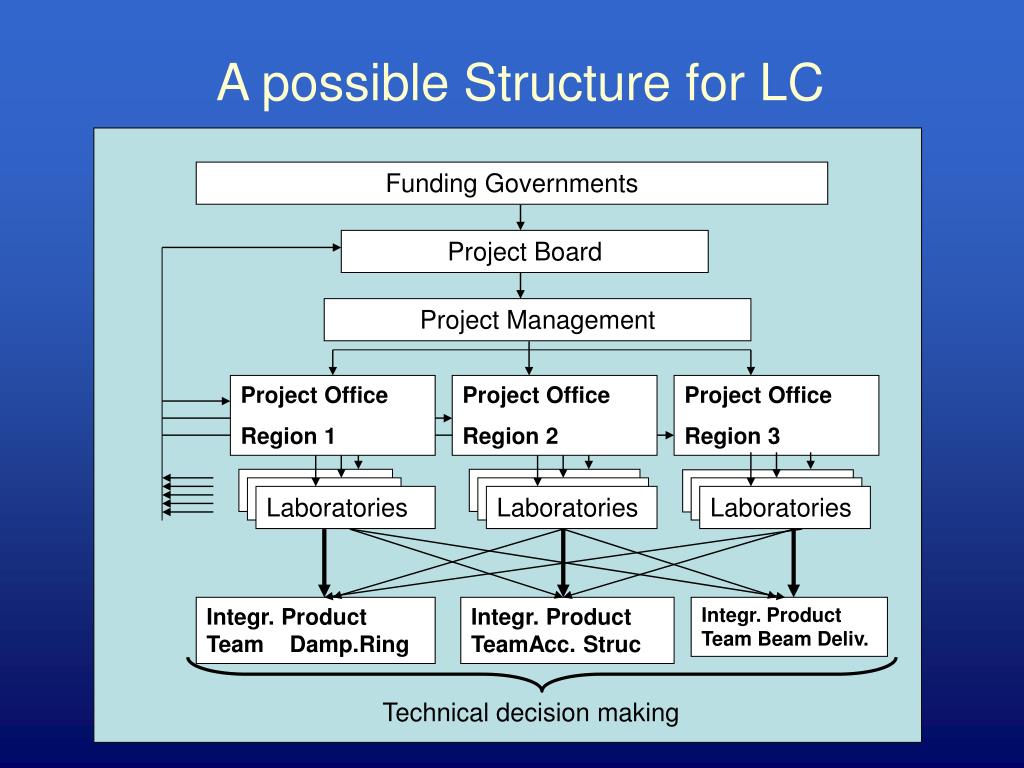 A possible Structure for LC

Funding Governments

Project Board

Project Management

Project Office
Region 1

Project Office
Region 2

Project Office
Region 3

Laboratories

Laboratories

Laboratories

Integr. Product Team Damp.Ring

Integr. Product TeamAcc. Struc

Integr. Product Team Beam Deliv.

Technical decision making